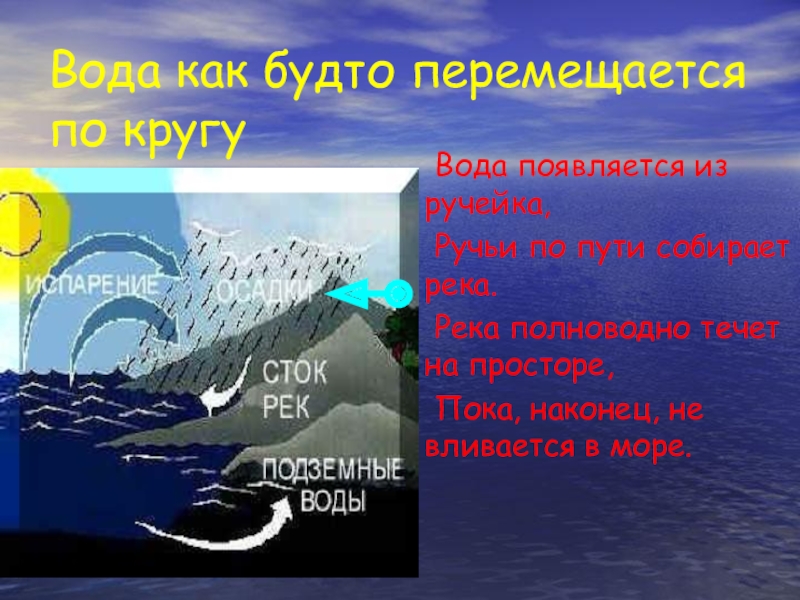 Вода как будто перемещается по кругу

ИСПАРЕНИЕ

ОСАДКИ

СТОК РЕК

ПОДЗЕМНЫЕ ВОДЫ

Вода появляется из ручейка,

Ручьи по пути собирает река.

Река полноводно течет на просторе,

Пока, наконец, не вливается в море.